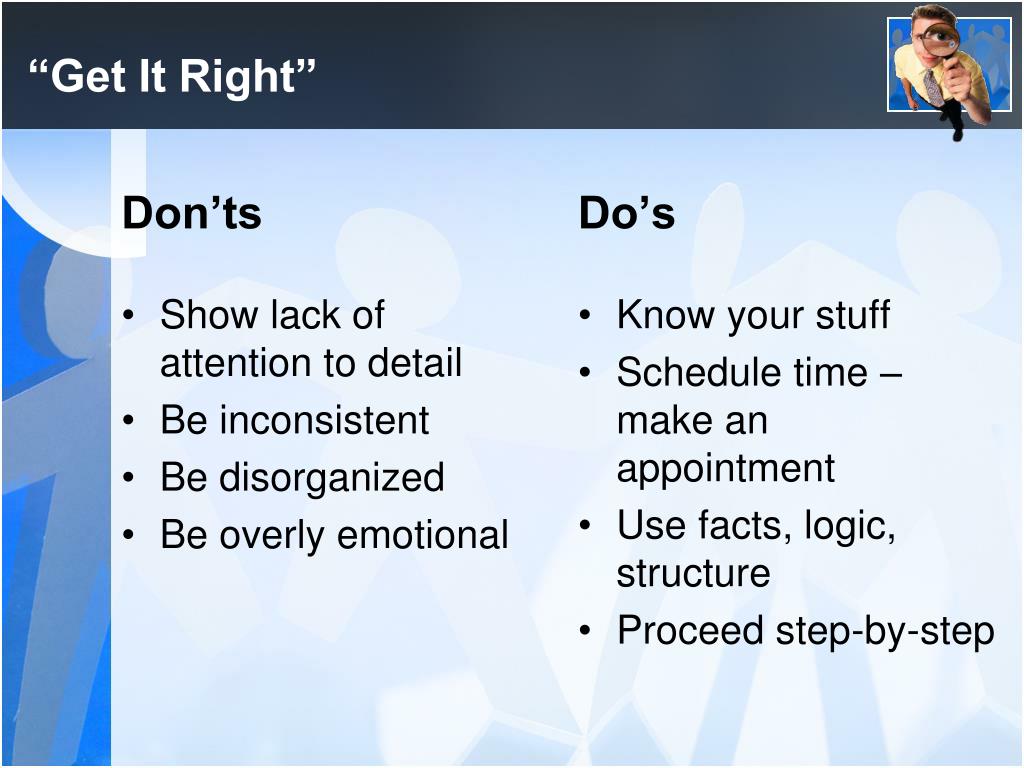 “Get It Right”

Don’ts

• Show lack of attention to detail
• Be inconsistent
• Be disorganized
• Be overly emotional

Do’s

• Know your stuff
• Schedule time – make an appointment
• Use facts, logic, structure
• Proceed step-by-step